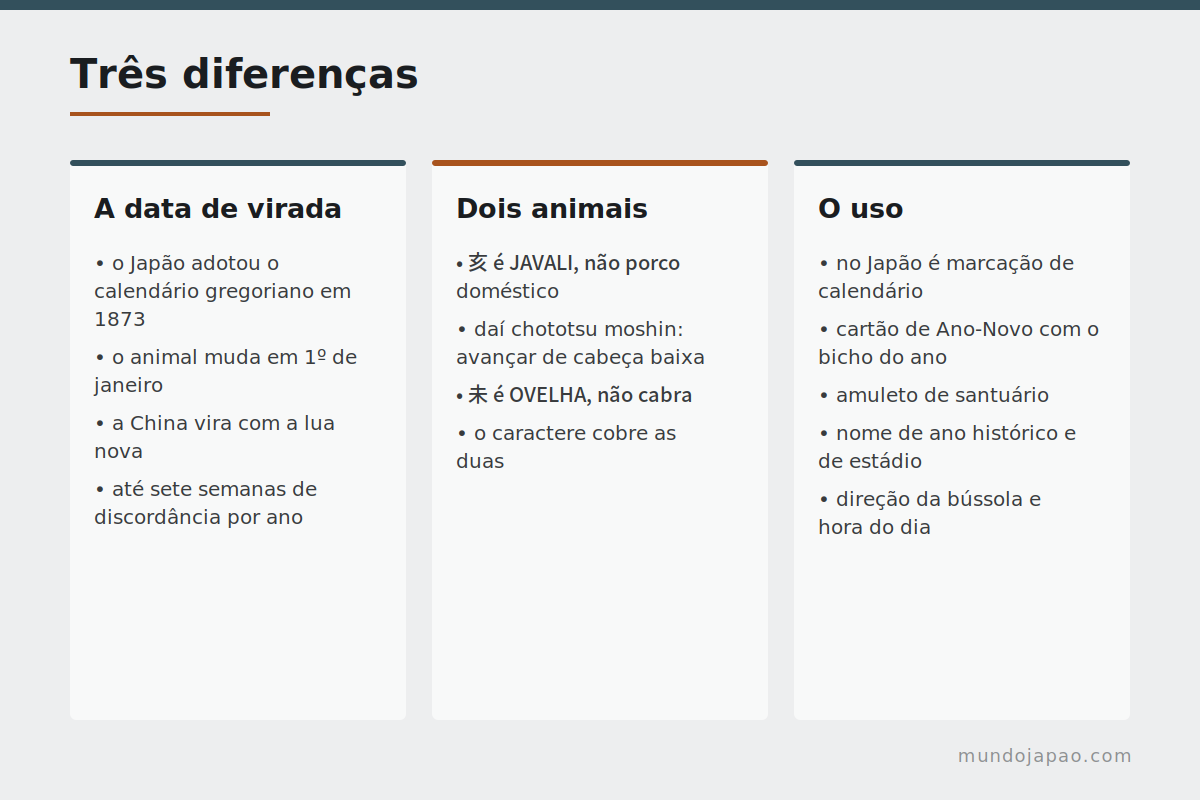 Três diferenças

A data de virada

• o Japão adotou o calendário gregoriano em 1873

• o animal muda em 1º de janeiro

• a China vira com a lua nova

• até sete semanas de discordância por ano

Dois animais

• 亥 é JAVALI, não porco doméstico

• daí chototsu moshin: avançar de cabeça baixa

• 未 é OVELHA, não cabra

• o caractere cobre as duas

O uso

• no Japão é marcação de calendário

• cartão de Ano-Novo com o bicho do ano

• amuleto de santuário

• nome de ano histórico e de estádio

• direção da bússola e hora do dia

mundojapao.com